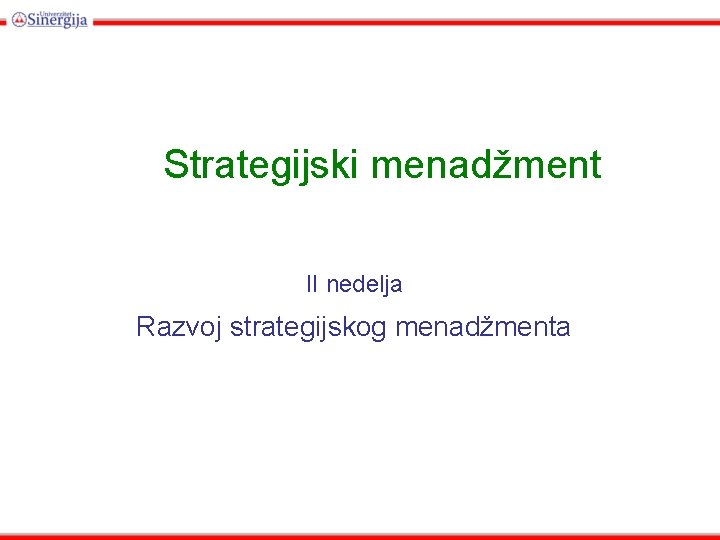 Univerzitet Sinergija

Strategijski menadžment

II nedelja

Razvoj strategijskog menadžmenta